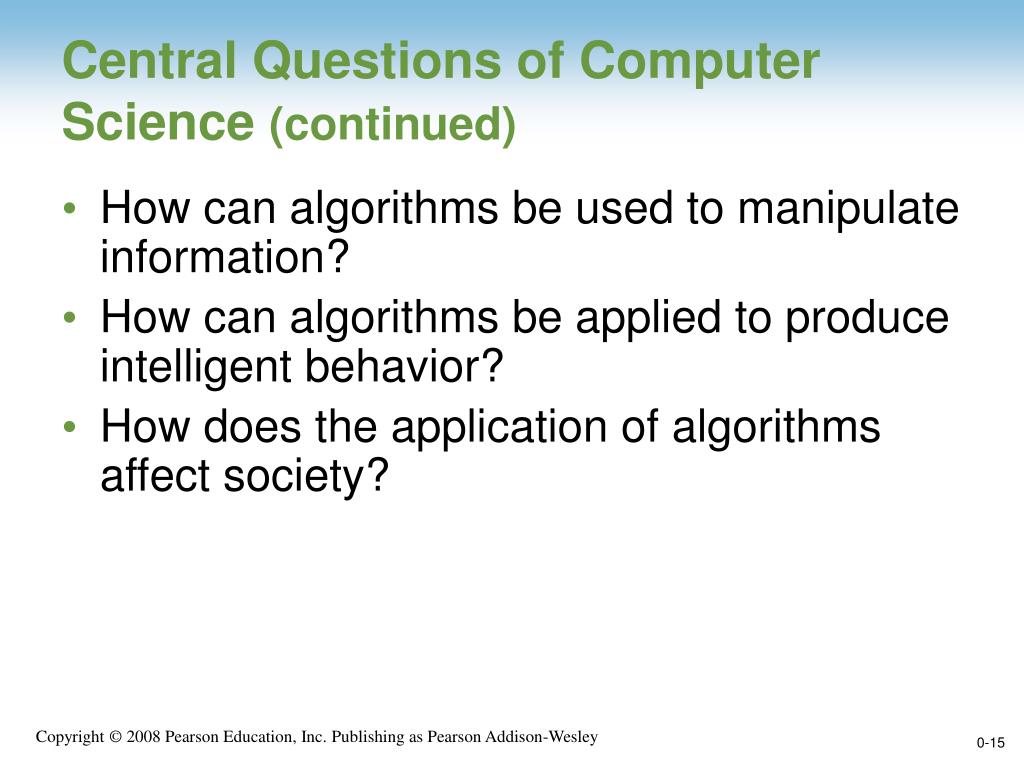 Central Questions of Computer Science (continued)

• How can algorithms be used to manipulate information?
• How can algorithms be applied to produce intelligent behavior?
• How does the application of algorithms affect society?

Copyright © 2008 Pearson Education, Inc. Publishing as Pearson Addison-Wesley

0-15